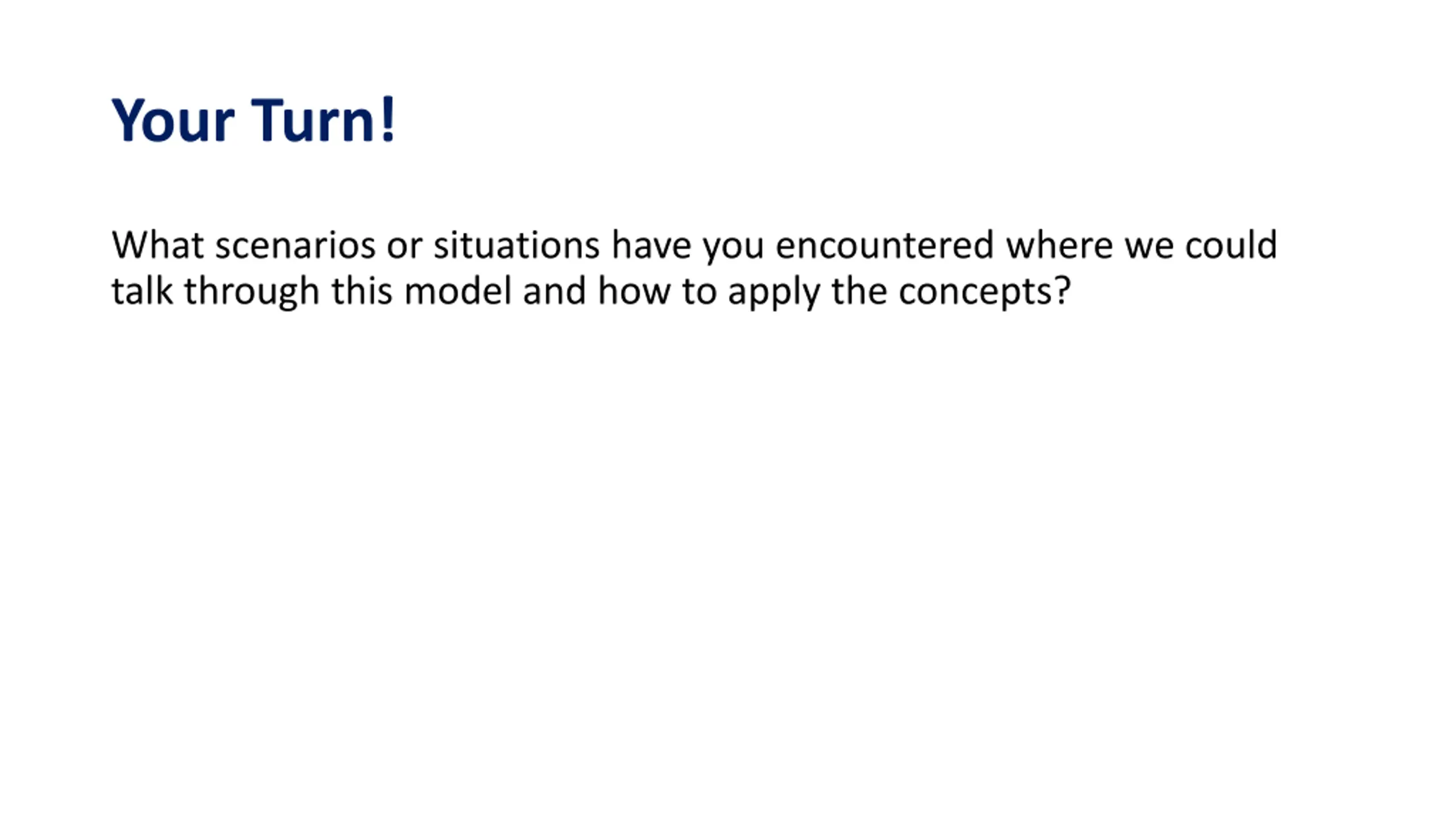 Your Turn!

What scenarios or situations have you encountered where we could talk through this model and how to apply the concepts?